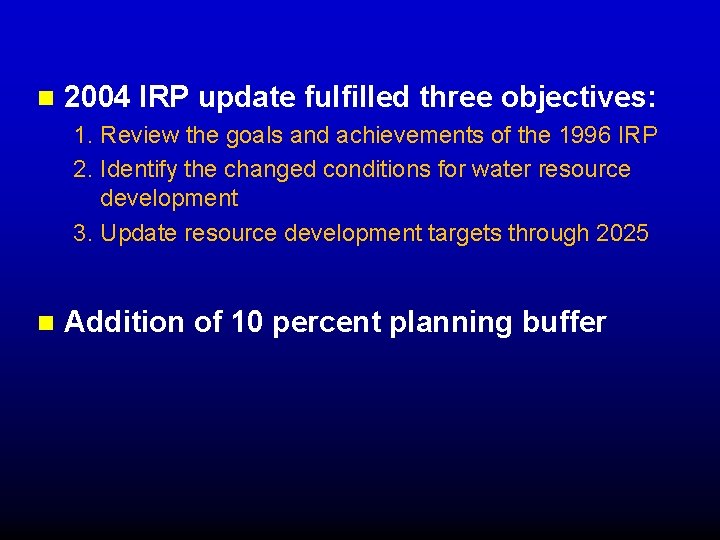 2004 IRP update fulfilled three objectives:

1. Review the goals and achievements of the 1996 IRP
2. Identify the changed conditions for water resource development
3. Update resource development targets through 2025

Addition of 10 percent planning buffer